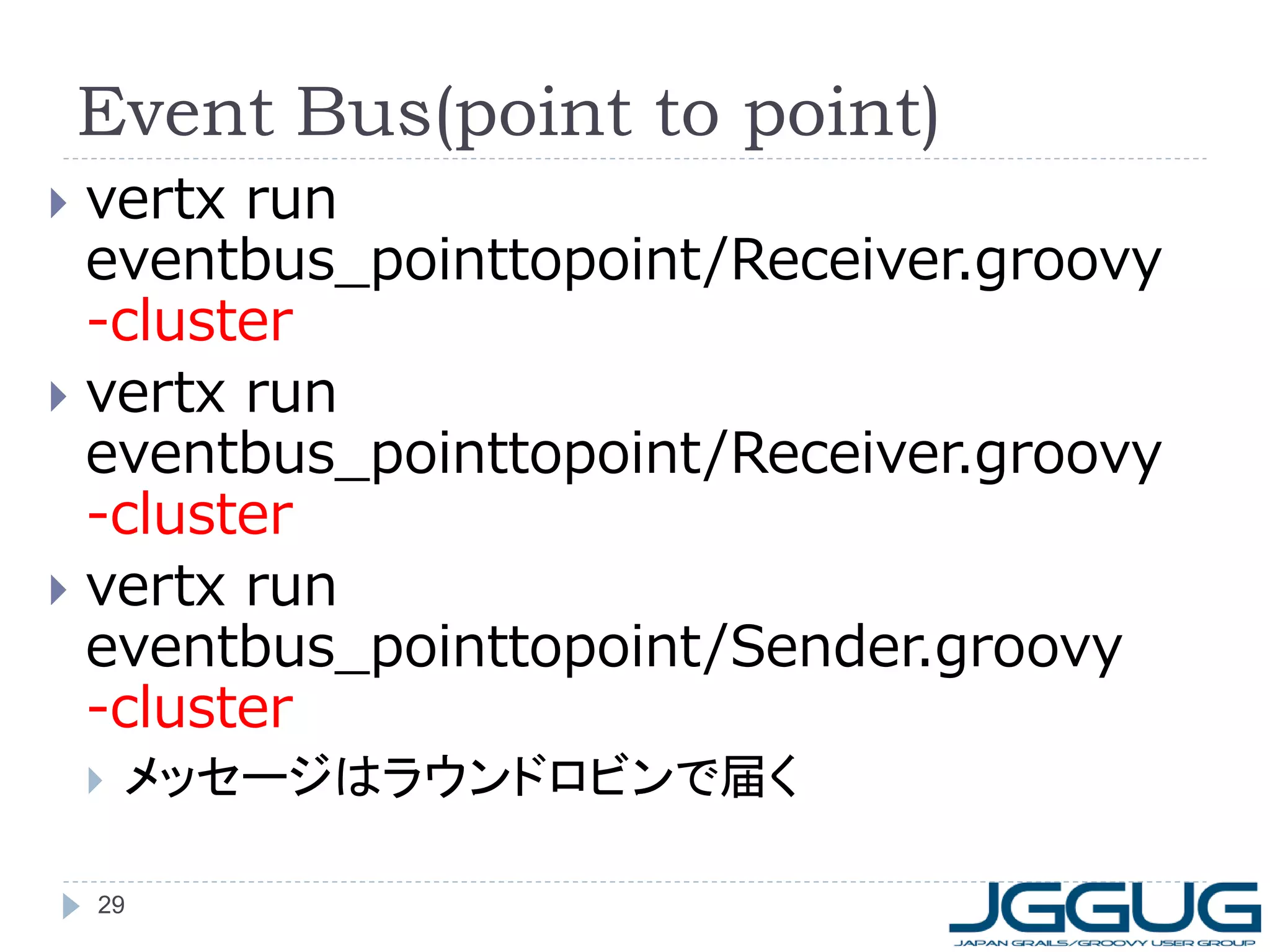 Event Bus(point to point)

vertx run eventbus_pointtopoint/Receiver.groovy -cluster

vertx run eventbus_pointtopoint/Receiver.groovy -cluster

vertx run eventbus_pointtopoint/Sender.groovy -cluster

メッセージはラウンドロビンで届く

29

JGGUG
JAPAN GRAILS/GROOVY USER GROUP